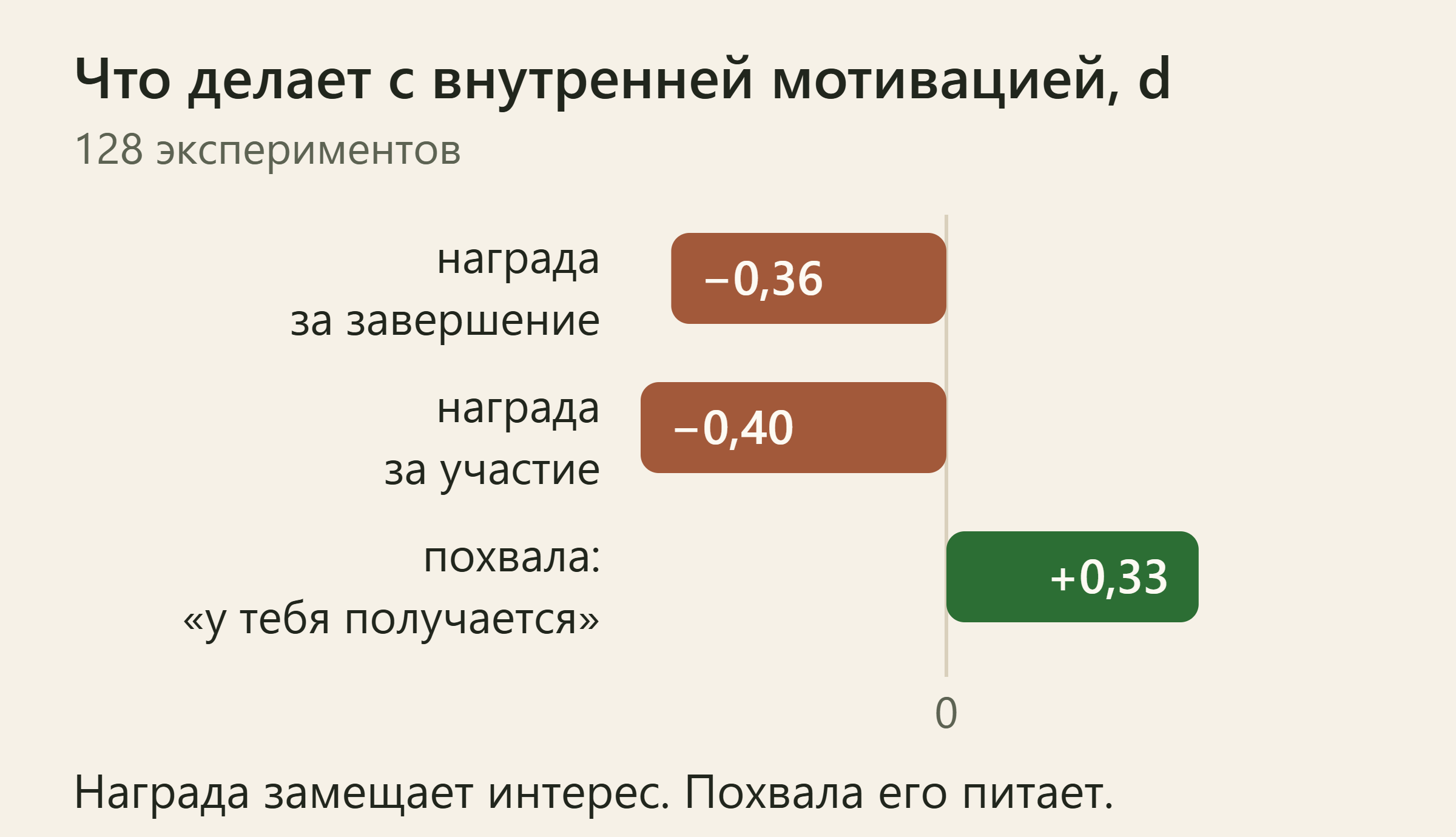 Что делает с внутренней мотивацией, d
128 экспериментов

награда за завершение
−0,36

награда за участие
−0,40

похвала: «у тебя получается»
+0,33

0

Награда замещает интерес. Похвала его питает.